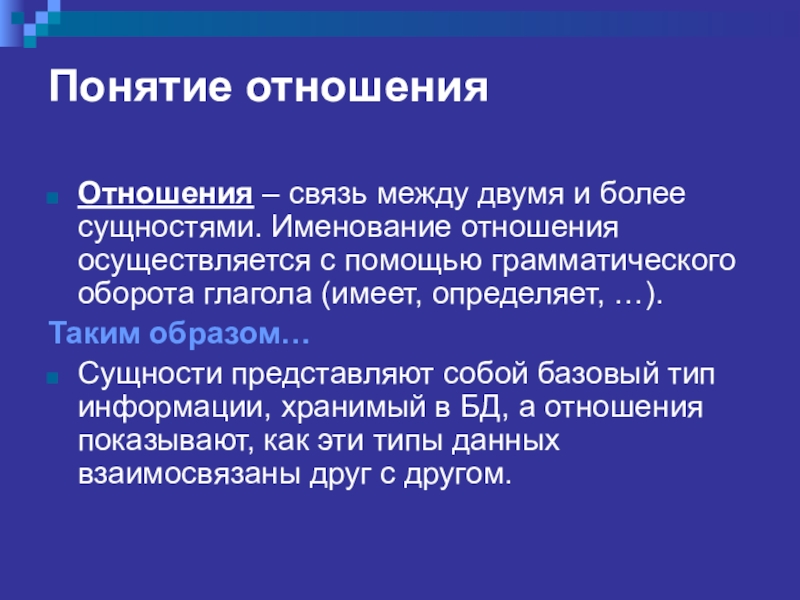 Понятие отношения

Отношения – связь между двумя и более сущностями. Именование отношения осуществляется с помощью грамматического оборота глагола (имеет, определяет, …).

Таким образом…

Сущности представляют собой базовый тип информации, хранимый в БД, а отношения показывают, как эти типы данных взаимосвязаны друг с другом.